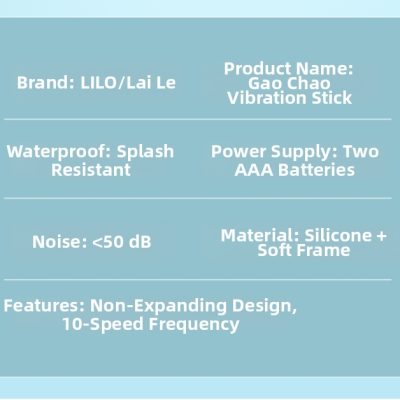 Brand: LILO/Lai Le

Product Name: Gao Chao Vibration Stick

Waterproof: Splash Resistant

Power Supply: Two AAA Batteries

Noise: <50 dB

Material: Silicone + Soft Frame

Features: Non-Expanding Design, 10-Speed Frequency